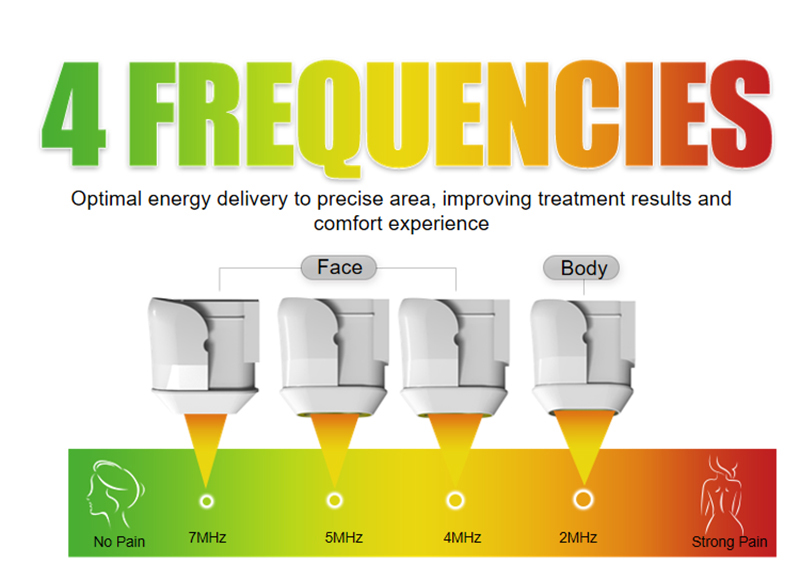 4 FREQUENCIES

Optimal energy delivery to precise area, improving treatment results and comfort experience

Face

Body

No Pain

7MHz

5MHz

4MHz

2MHz

Strong Pain